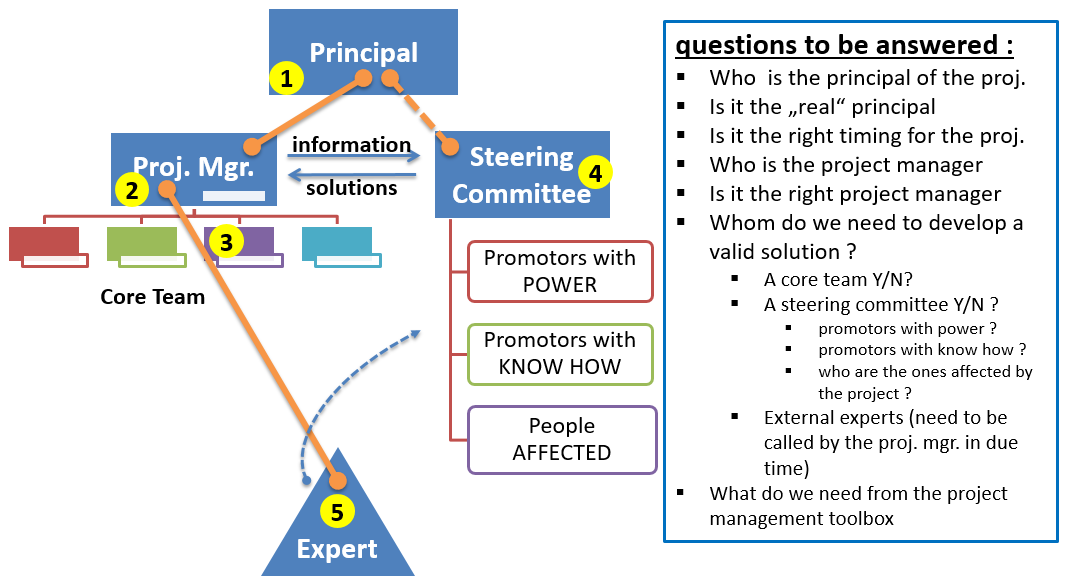 Principal
1
Proj. Mgr.
2
information
solutions
Steering Committee
4
3
Core Team
Promotors with POWER
Promotors with KNOW HOW
People AFFECTED
5
Expert

questions to be answered :
▪ Who is the principal of the proj.
▪ Is it the „real“ principal
▪ Is it the right timing for the proj.
▪ Who is the project manager
▪ Is it the right project manager
▪ Whom do we need to develop a valid solution ?
▪ A core team Y/N?
▪ A steering committee Y/N ?
▪ promotors with power ?
▪ promotors with know how ?
▪ who are the ones affected by the project ?
▪ External experts (need to be called by the proj. mgr. in due time)
▪ What do we need from the project management toolbox